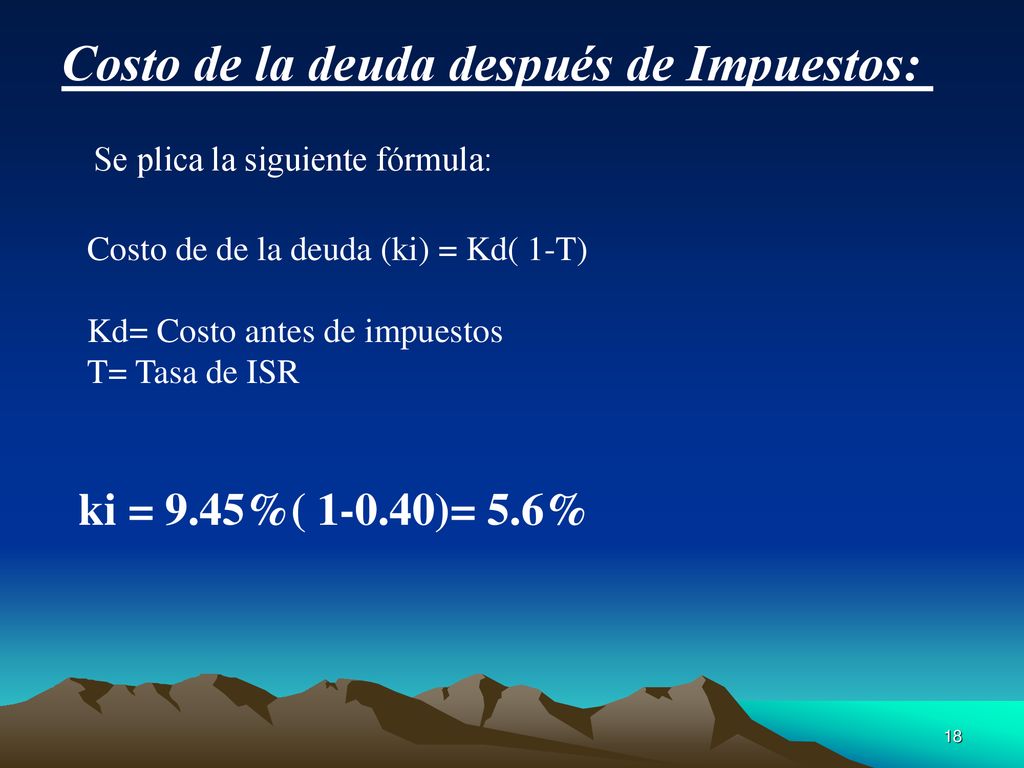 Costo de la deuda después de Impuestos:

Se plica la siguiente fórmula:

Costo de de la deuda (ki) = Kd( 1-T)

Kd= Costo antes de impuestos
T= Tasa de ISR

ki = 9.45%( 1-0.40)= 5.6%

18